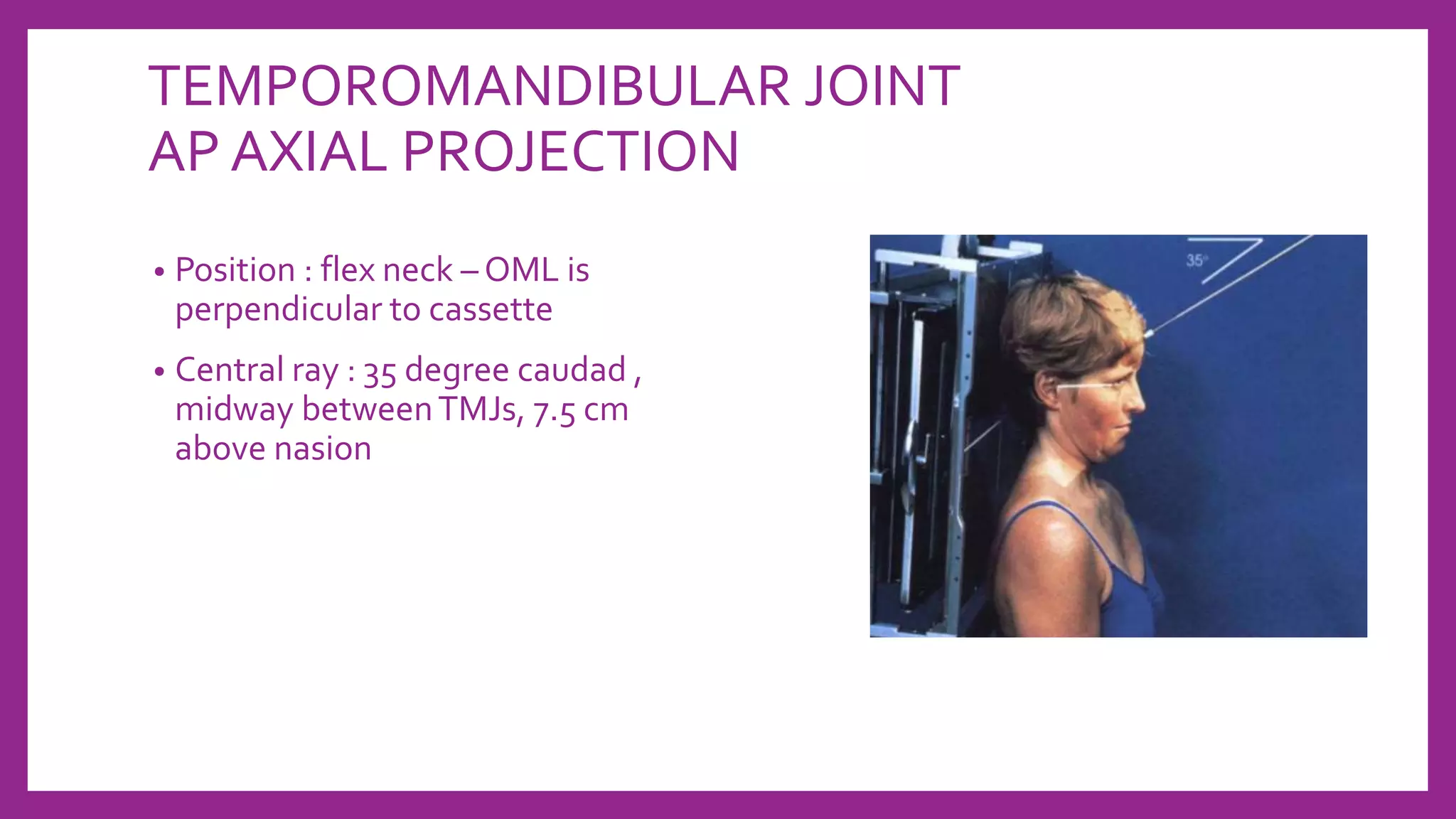 TEMPOROMANDIBULAR JOINT
AP AXIAL PROJECTION

• Position : flex neck – OML is perpendicular to cassette

• Central ray : 35 degree caudad , midway between TMJs, 7.5 cm above nasion

35°